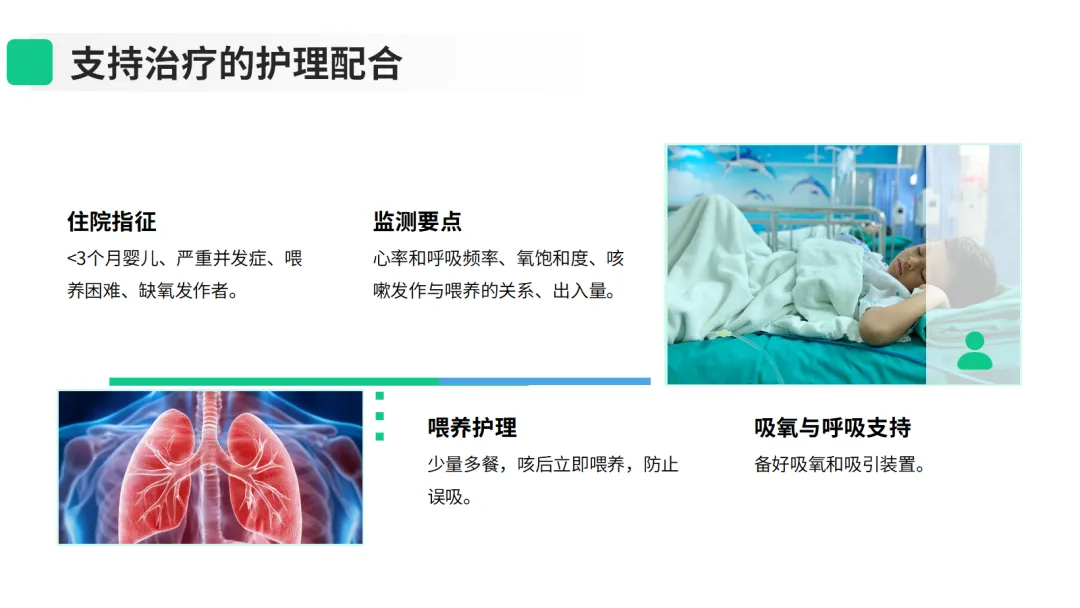 支持治疗的护理配合

住院指征

<3个月婴儿、严重并发症、喂养困难、缺氧发作者。

监测要点

心率和呼吸频率、氧饱和度、咳嗽发作与喂养的关系、出入量。

喂养护理

少量多餐，咳后立即喂养，防止误吸。

吸氧与呼吸支持

备好吸氧和吸引装置。